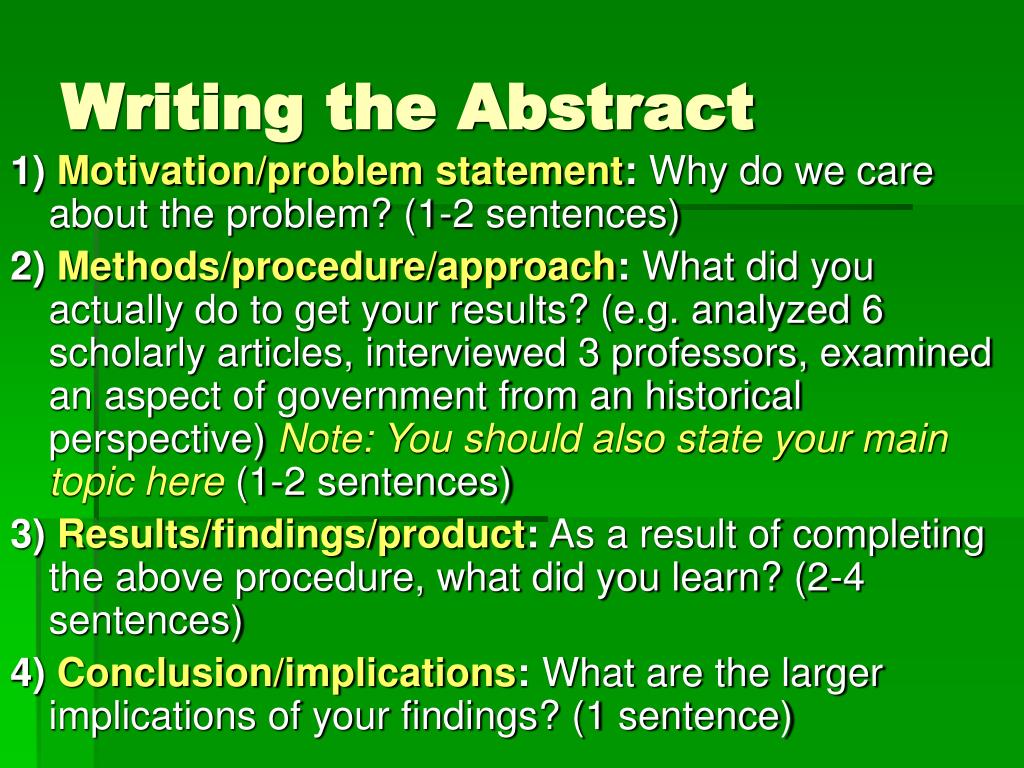 Writing the Abstract

1) Motivation/problem statement: Why do we care about the problem? (1-2 sentences)

2) Methods/procedure/approach: What did you actually do to get your results? (e.g. analyzed 6 scholarly articles, interviewed 3 professors, examined an aspect of government from an historical perspective) Note: You should also state your main topic here (1-2 sentences)

3) Results/findings/product: As a result of completing the above procedure, what did you learn? (2-4 sentences)

4) Conclusion/implications: What are the larger implications of your findings? (1 sentence)